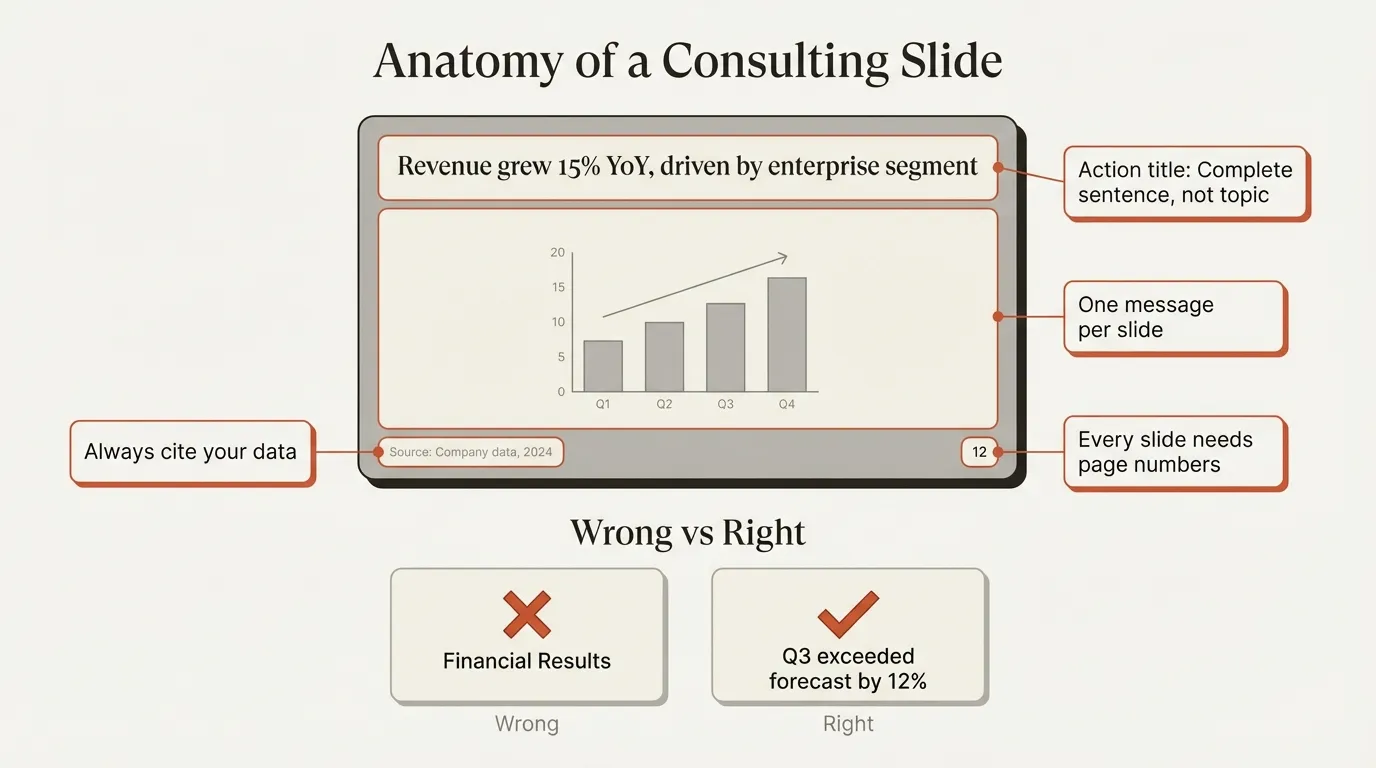 Anatomy of a Consulting Slide

Revenue grew 15% YoY, driven by enterprise segment

Action title: Complete sentence, not topic

20
15
10
5
0
Q1 Q2 Q3 Q4

One message per slide

Always cite your data

Source: Company data, 2024

12

Every slide needs page numbers

Wrong vs Right

Financial Results

Wrong

Q3 exceeded forecast by 12%

Right